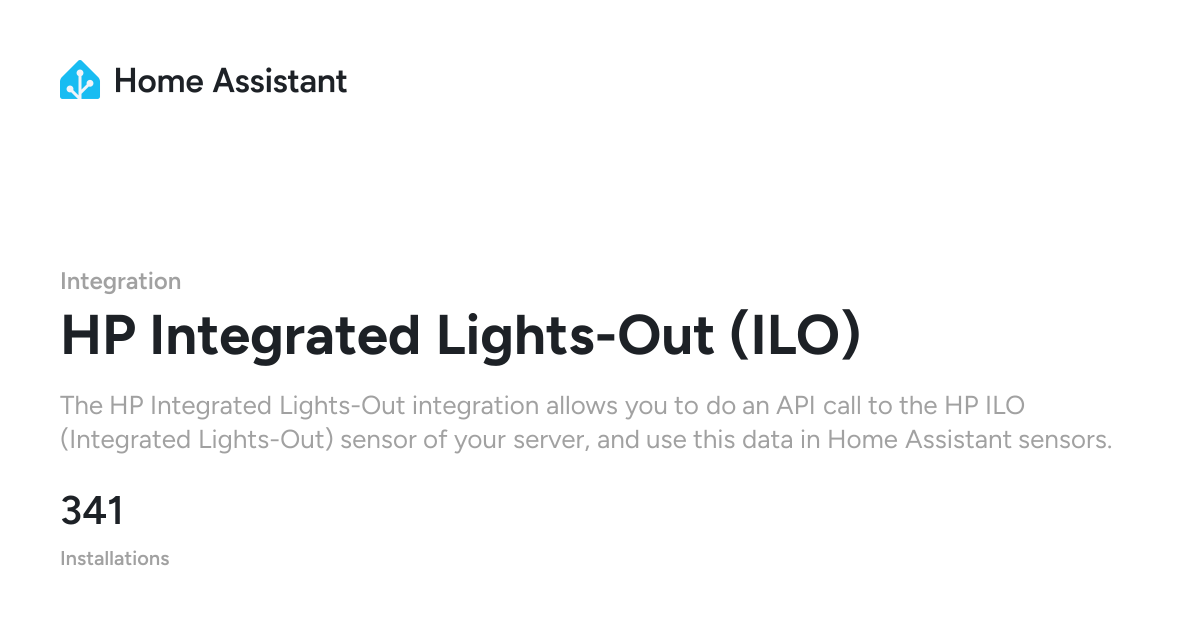 Home Assistant

Integration

HP Integrated Lights-Out (ILO)

The HP Integrated Lights-Out integration allows you to do an API call to the HP ILO (Integrated Lights-Out) sensor of your server, and use this data in Home Assistant sensors.

341

Installations